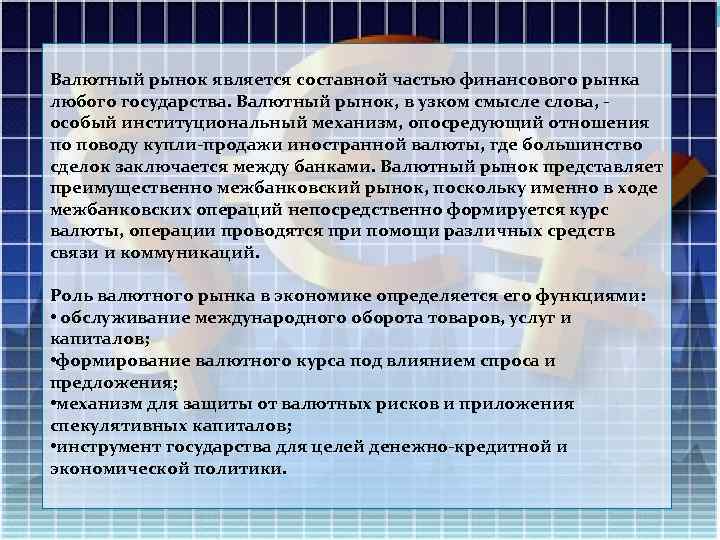 Валютный рынок является составной частью финансового рынка любого государства. Валютный рынок, в узком смысле слова, - особый институциональный механизм, опосредующий отношения по поводу купли-продажи иностранной валюты, где большинство сделок заключается между банками. Валютный рынок представляет преимущественно межбанковский рынок, поскольку именно в ходе межбанковских операций непосредственно формируется курс валюты, операции проводятся при помощи различных средств связи и коммуникаций.

Роль валютного рынка в экономике определяется его функциями:
• обслуживание международного оборота товаров, услуг и капиталов;
•формирование валютного курса под влиянием спроса и предложения;
•механизм для защиты от валютных рисков и приложения спекулятивных капиталов;
•инструмент государства для целей денежно-кредитной и экономической политики.